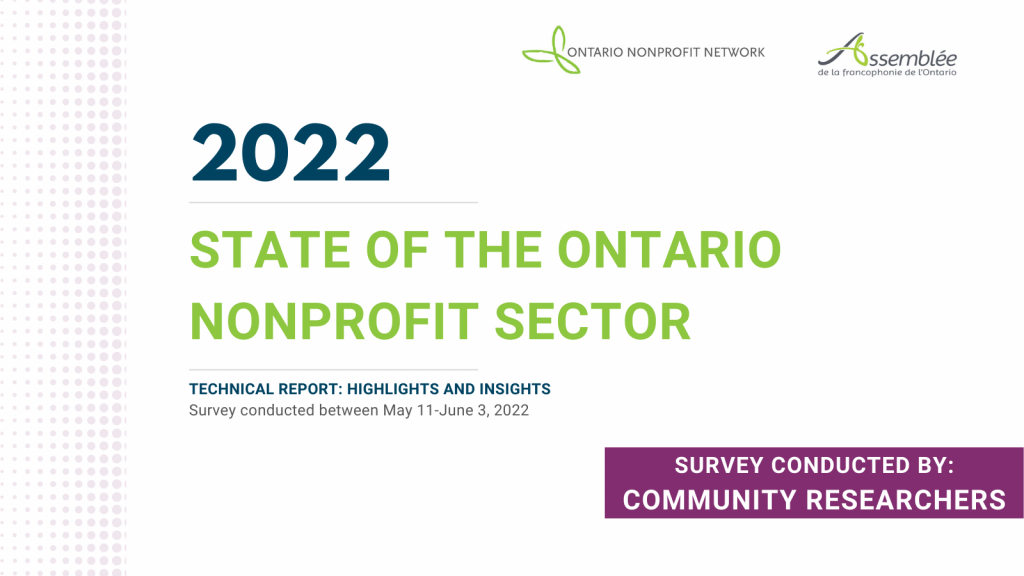 ONTARIO NONPROFIT NETWORK

Assemblée de la francophonie de l'Ontario

2022

STATE OF THE ONTARIO NONPROFIT SECTOR

TECHNICAL REPORT: HIGHLIGHTS AND INSIGHTS
Survey conducted between May 11-June 3, 2022

SURVEY CONDUCTED BY:
COMMUNITY RESEARCHERS